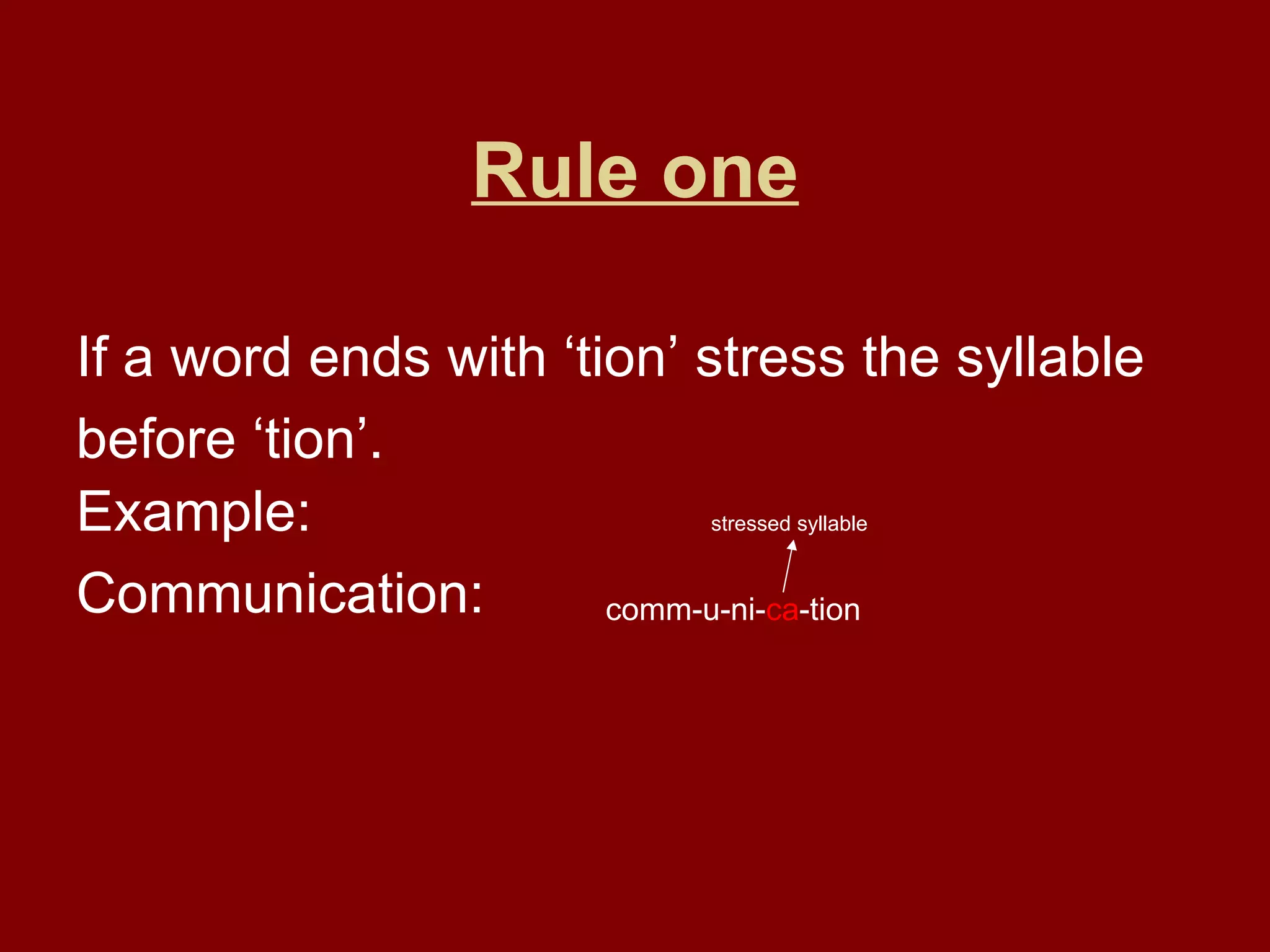 Rule one

If a word ends with ‘tion’ stress the syllable before ‘tion’.

Example:

Communication:

stressed syllable

comm-u-ni-ca-tion